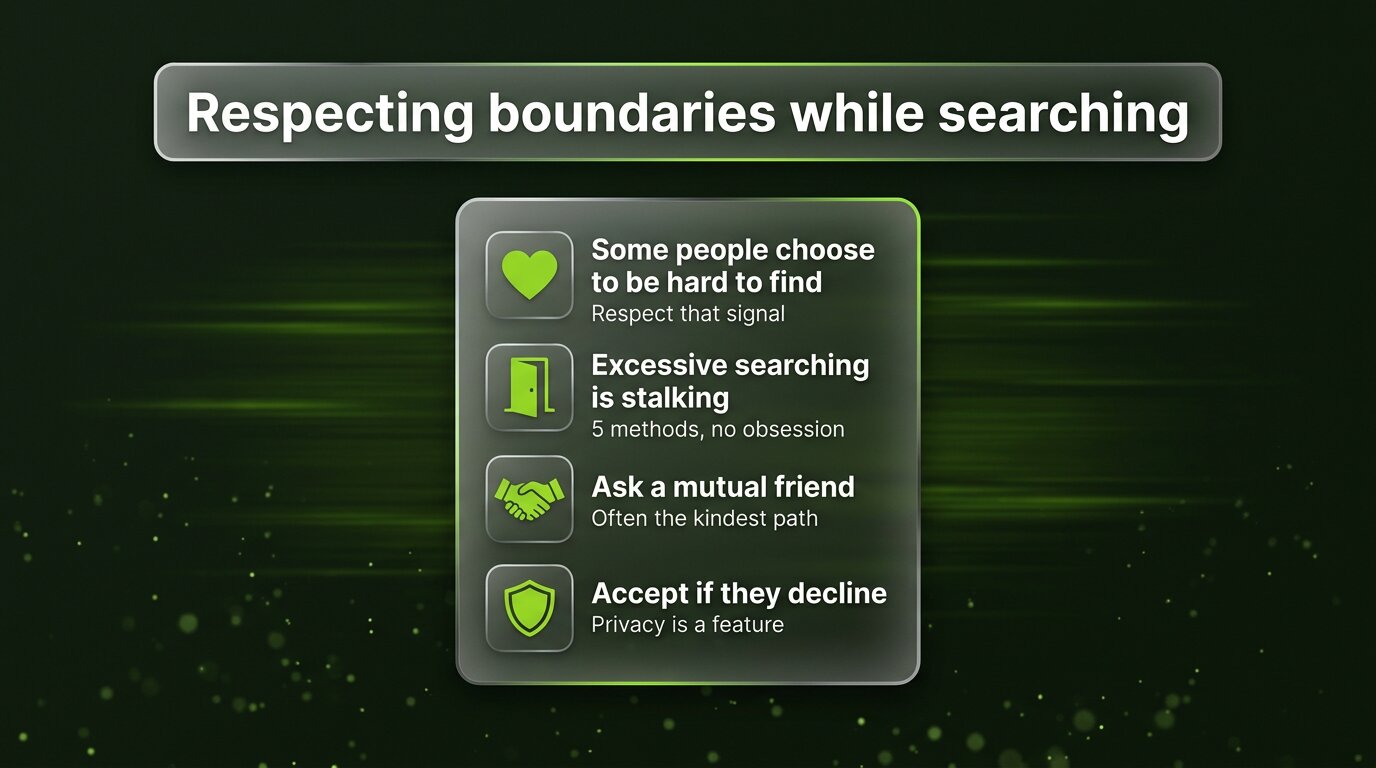 Respecting boundaries while searching

Some people choose to be hard to find
Respect that signal

Excessive searching is stalking
5 methods, no obsession

Ask a mutual friend
Often the kindest path

Accept if they decline
Privacy is a feature